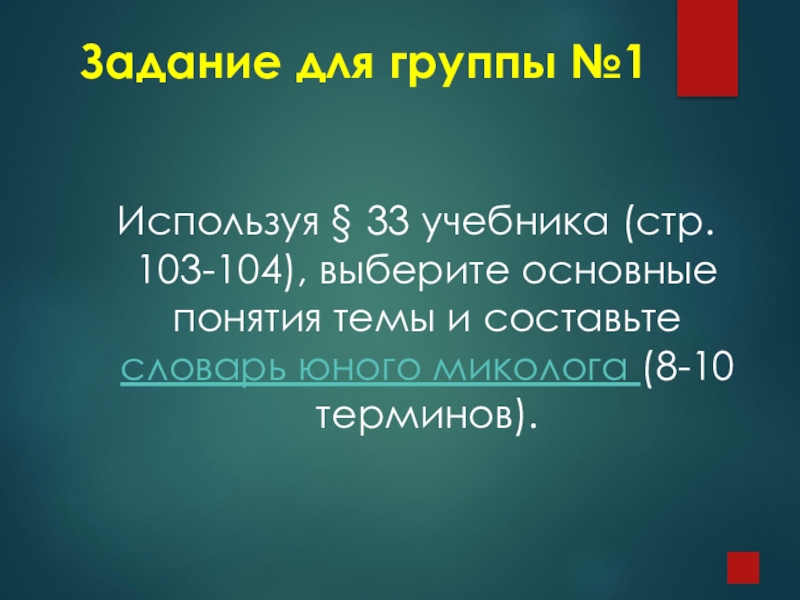 Задание для группы №1

Используя § 33 учебника (стр. 103-104), выберите основные понятия темы и составьте словарь юного миколога (8-10 терминов).